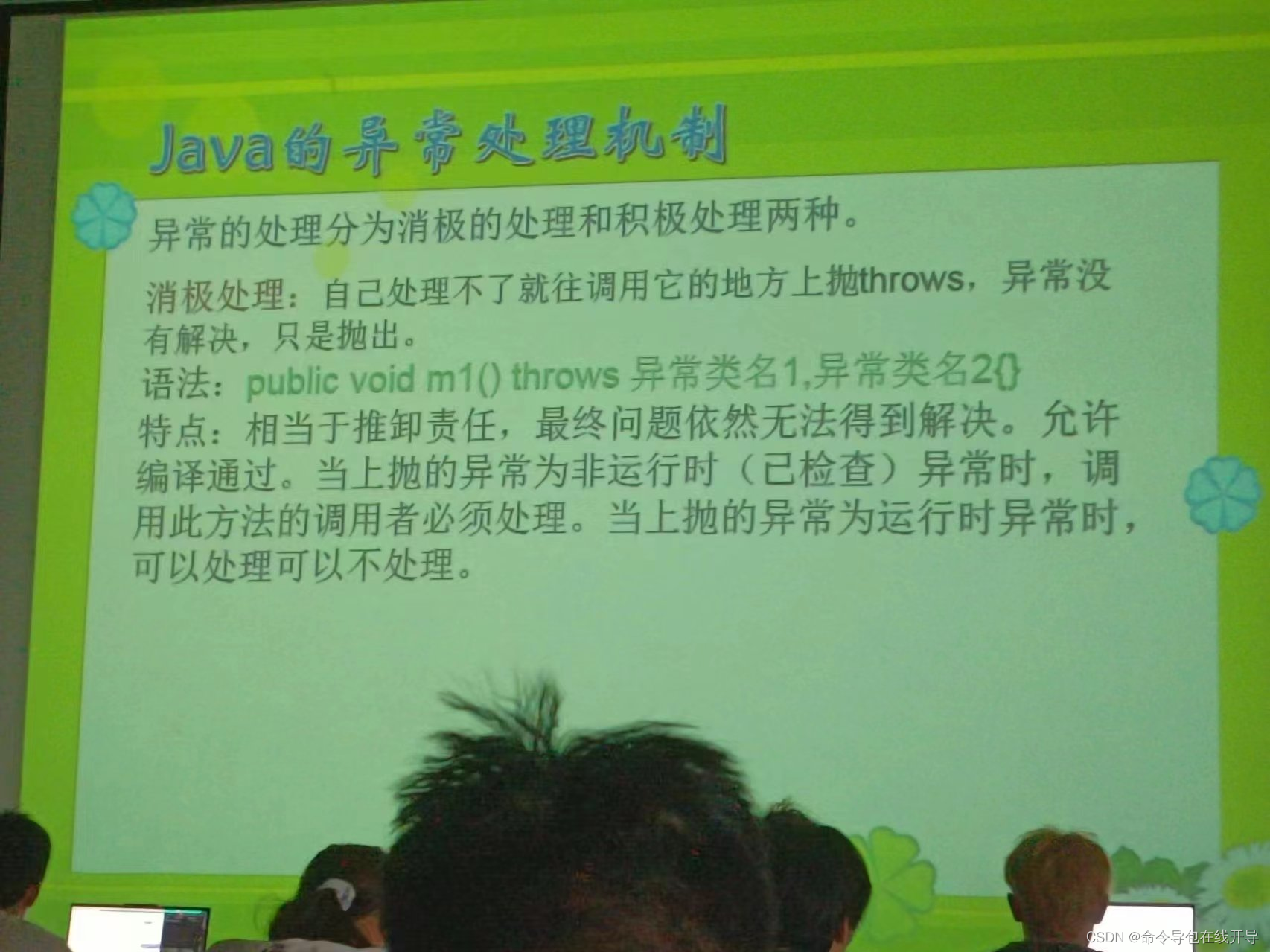 Java的异常处理机制

异常的处理分为消极的处理和积极处理两种。

消极处理：自己处理不了就往调用它的地方上抛throws，异常没有解决，只是抛出。
语法：public void m1() throws 异常类名1,异常类名2{}
特点：相当于推卸责任，最终问题依然无法得到解决。允许编译通过。当上抛的异常为非运行时（已检查）异常时，调用此方法的调用者必须处理。当上抛的异常为运行时异常时，可以处理可以不处理。

CSDN @命令导包在线开导